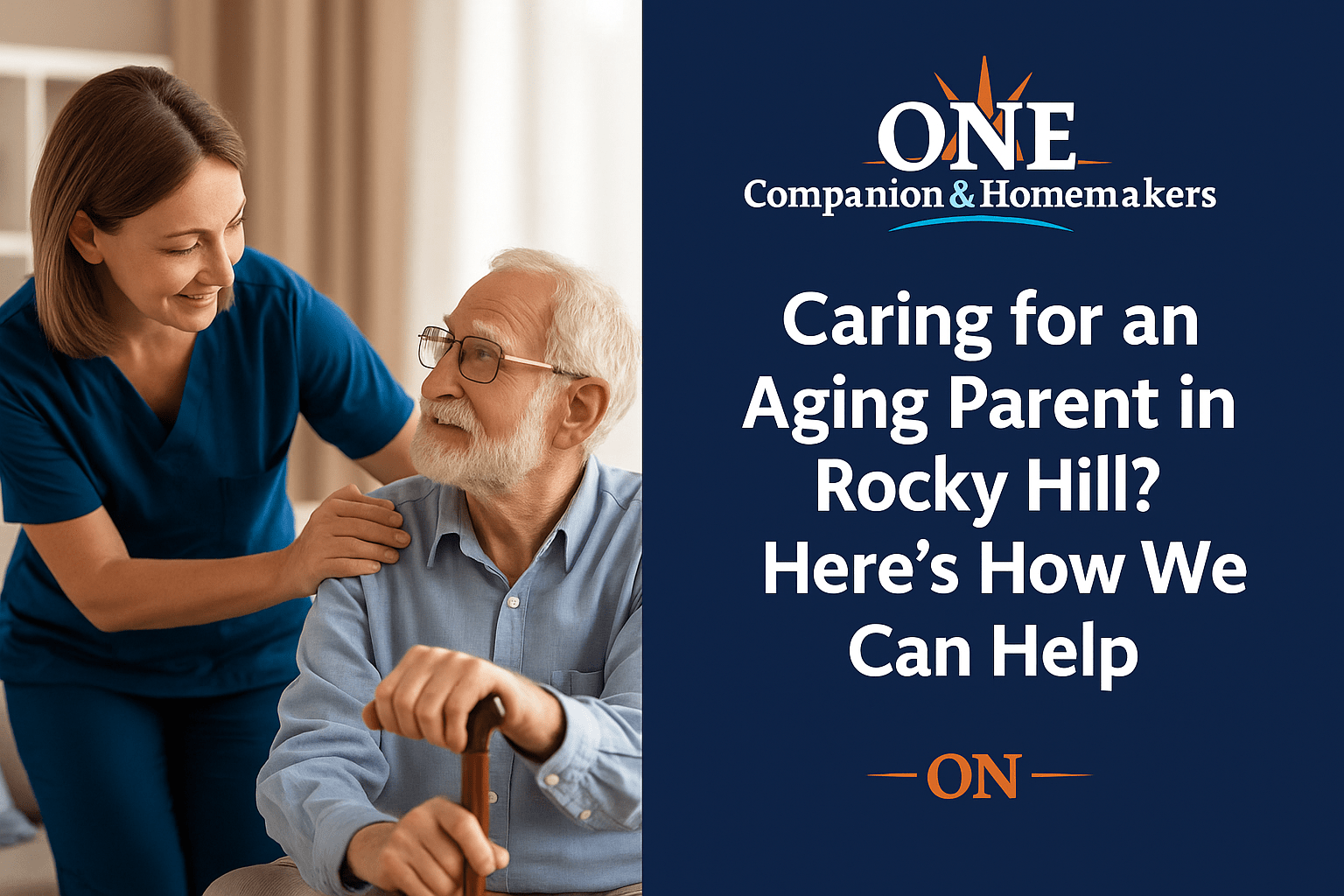 ONE
Companion & Homemakers

Caring for an Aging Parent in Rocky Hill? Here's How We Can Help

ON